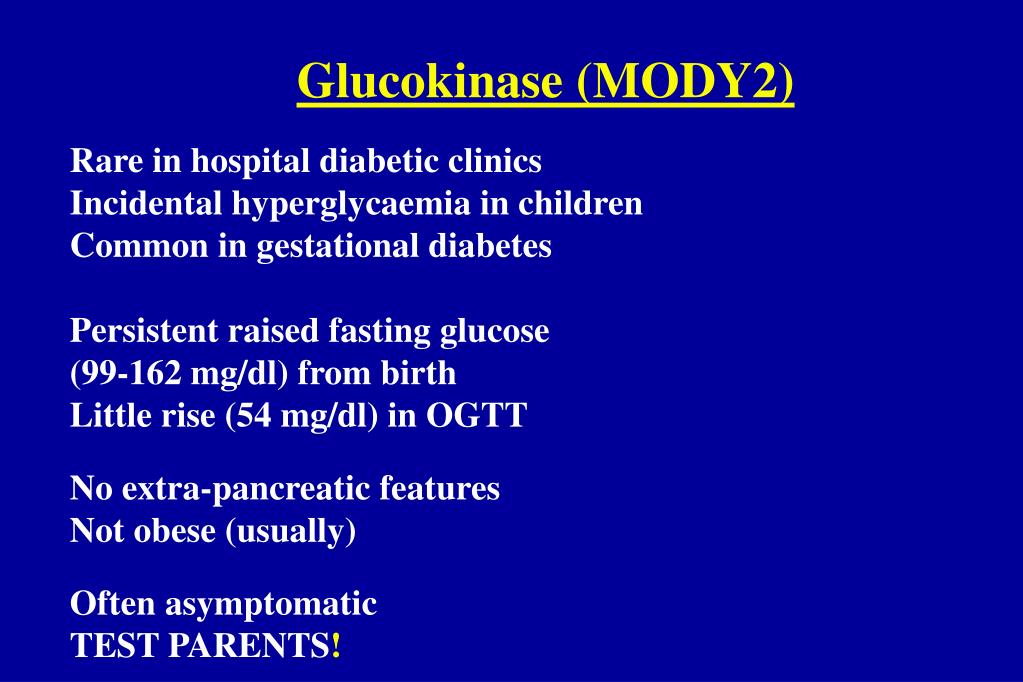 Glucokinase (MODY2)

Rare in hospital diabetic clinics
Incidental hyperglycaemia in children
Common in gestational diabetes

Persistent raised fasting glucose
(99-162 mg/dl) from birth
Little rise (54 mg/dl) in OGTT

No extra-pancreatic features
Not obese (usually)

Often asymptomatic
TEST PARENTS!